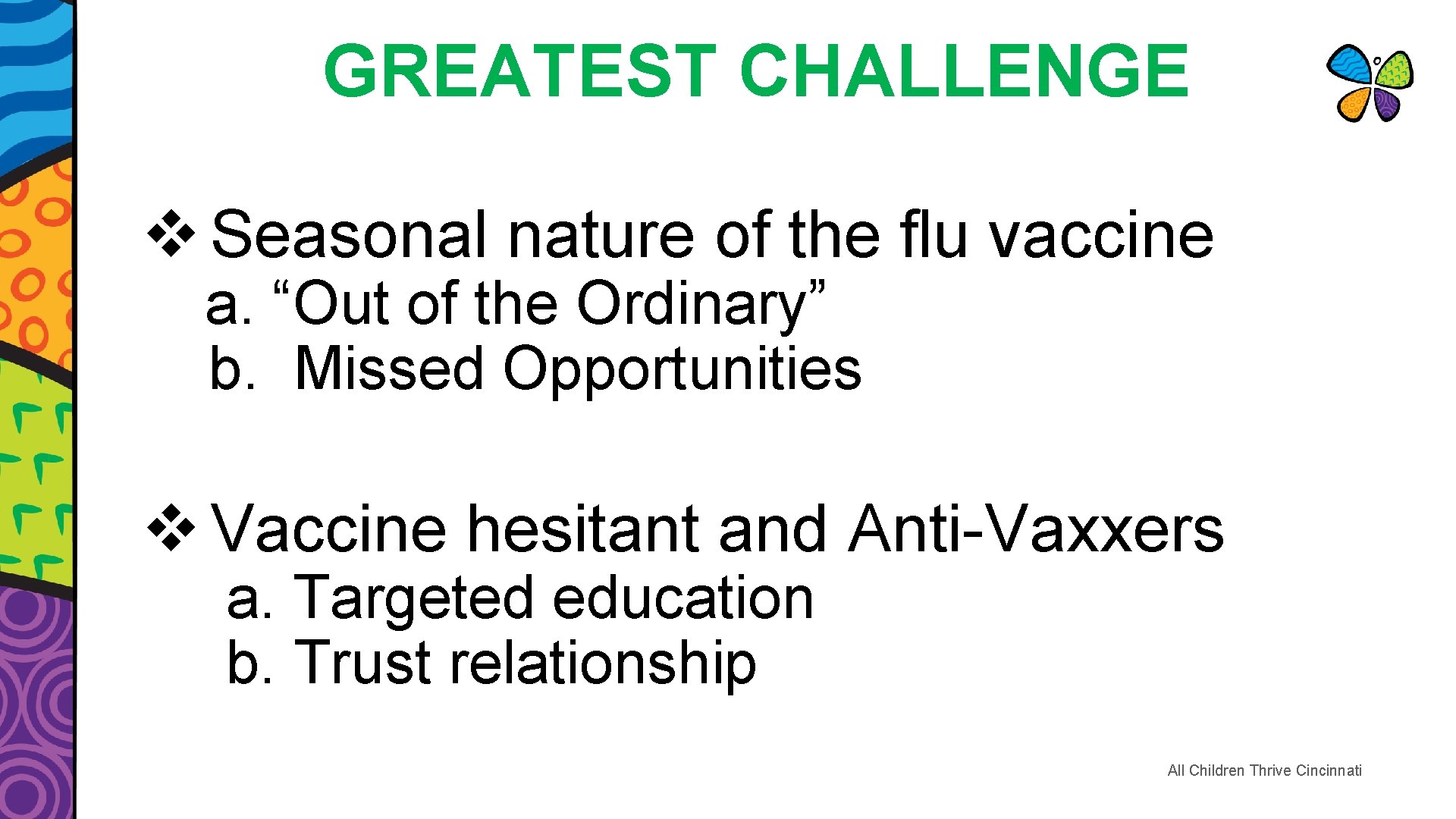 GREATEST CHALLENGE

❖ Seasonal nature of the flu vaccine

a. “Out of the Ordinary”
b. Missed Opportunities

❖ Vaccine hesitant and Anti-Vaxxers

a. Targeted education
b. Trust relationship

All Children Thrive Cincinnati